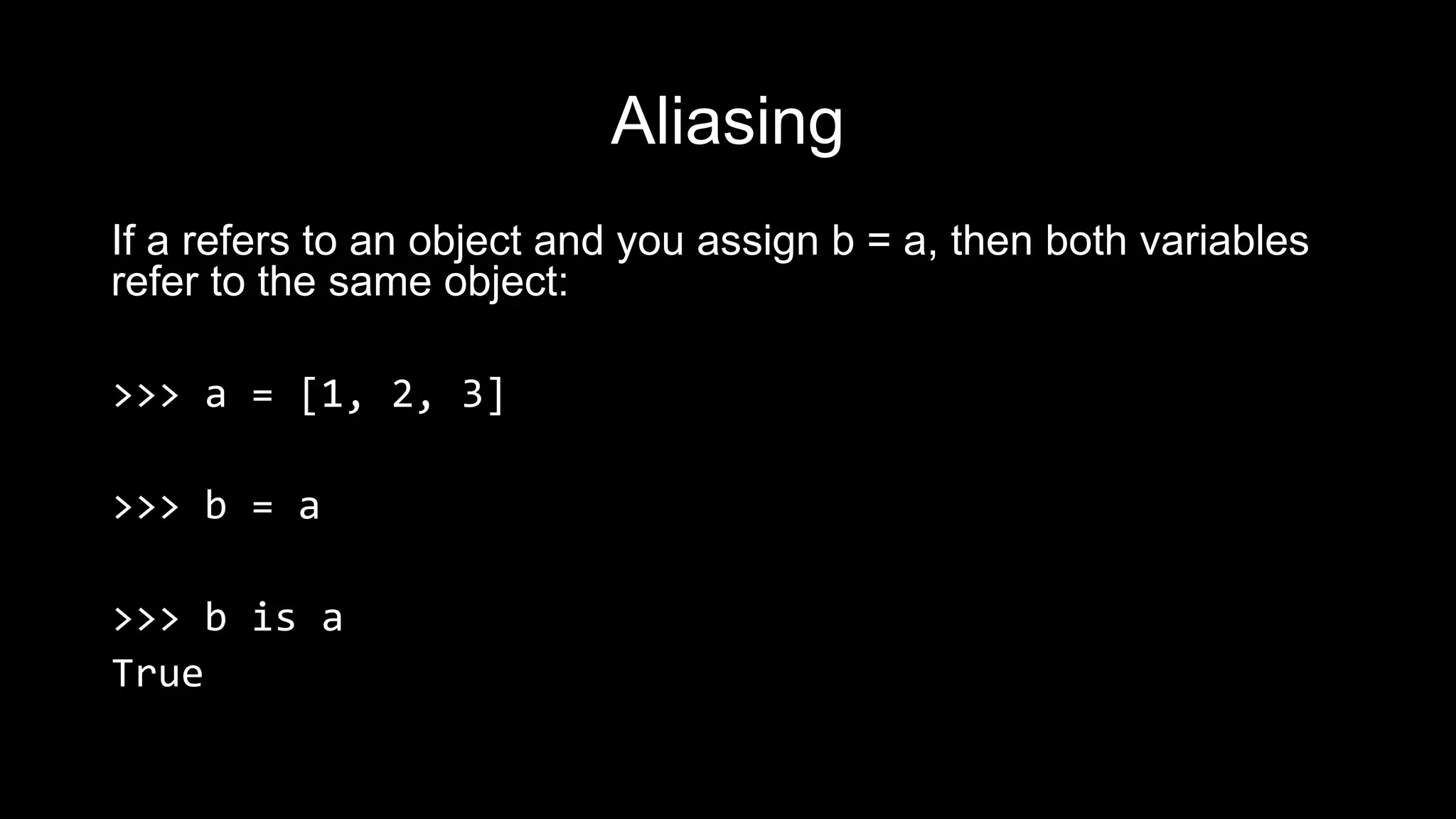 Aliasing

If a refers to an object and you assign b = a, then both variables refer to the same object:

>>> a = [1, 2, 3]

>>> b = a

>>> b is a
True